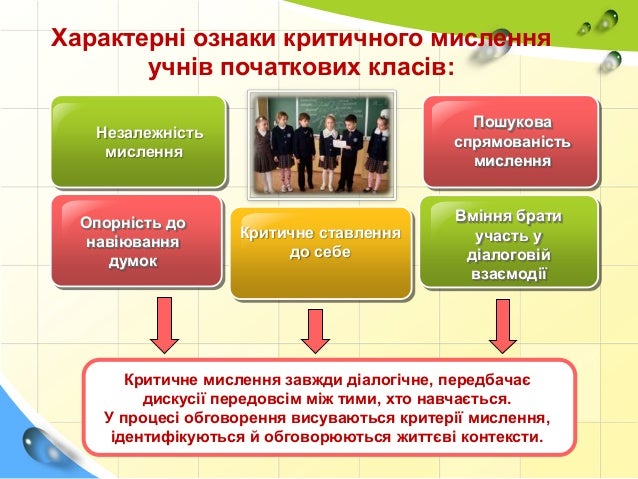 Характерні ознаки критичного мислення учнів початкових класів:

Незалежність мислення

Пошукова спрямованість мислення

Опорність до навіювання думок

Критичне ставлення до себе

Вміння брати участь у діалоговій взаємодії

Критичне мислення завжди діалогічне, передбачає дискусії передовсім між тими, хто навчається.
У процесі обговорення висуваються критерії мислення, ідентифікуються й обговорюються життєві контексти.